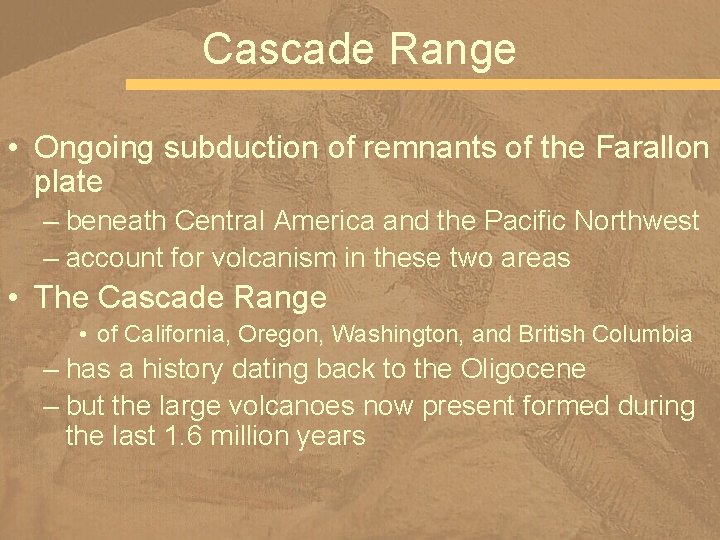 Cascade Range

• Ongoing subduction of remnants of the Farallon plate
– beneath Central America and the Pacific Northwest
– account for volcanism in these two areas
• The Cascade Range
• of California, Oregon, Washington, and British Columbia
– has a history dating back to the Oligocene
– but the large volcanoes now present formed during the last 1.6 million years